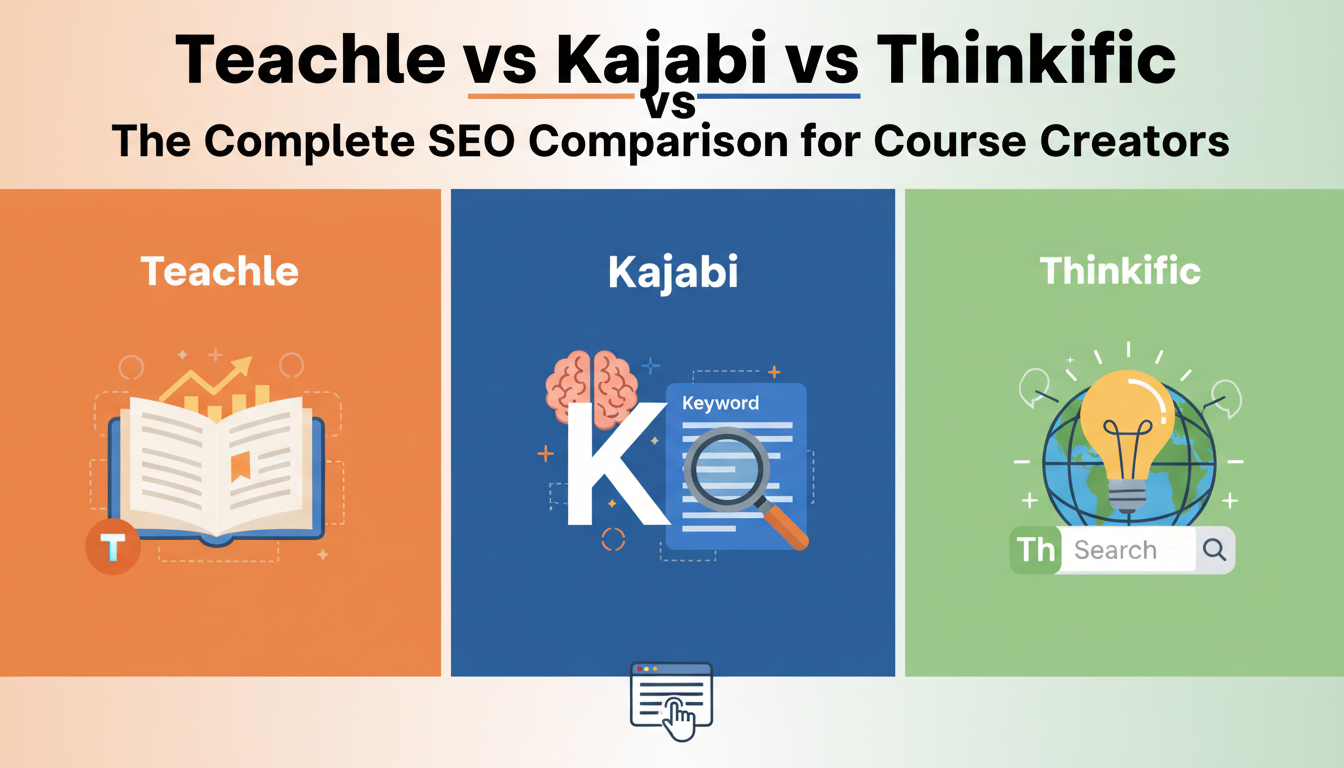 Teachle vs Kajabi vs Thinkific
vs
The Complete SEO Comparison for Course Creators

Teachle

T

Kajabi

K

Keyword

Thinkific

Th

Search